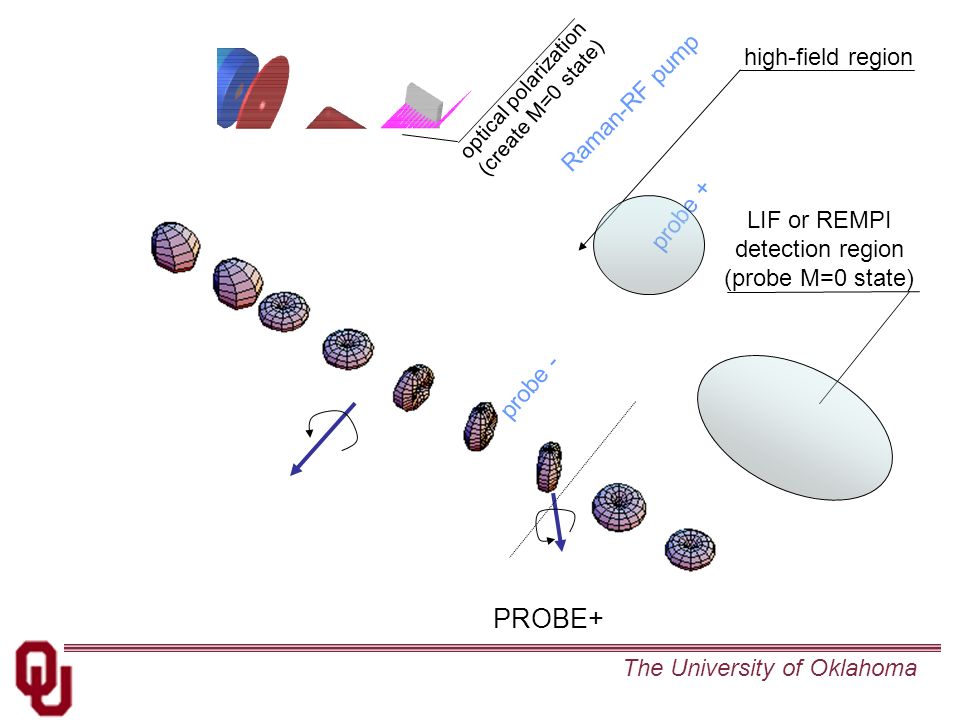 optical polarization
(create M=0 state)

Raman-RF pump

high-field region

probe +

LIF or REMPI
detection region
(probe M=0 state)

probe -

PROBE+

OU

The University of Oklahoma